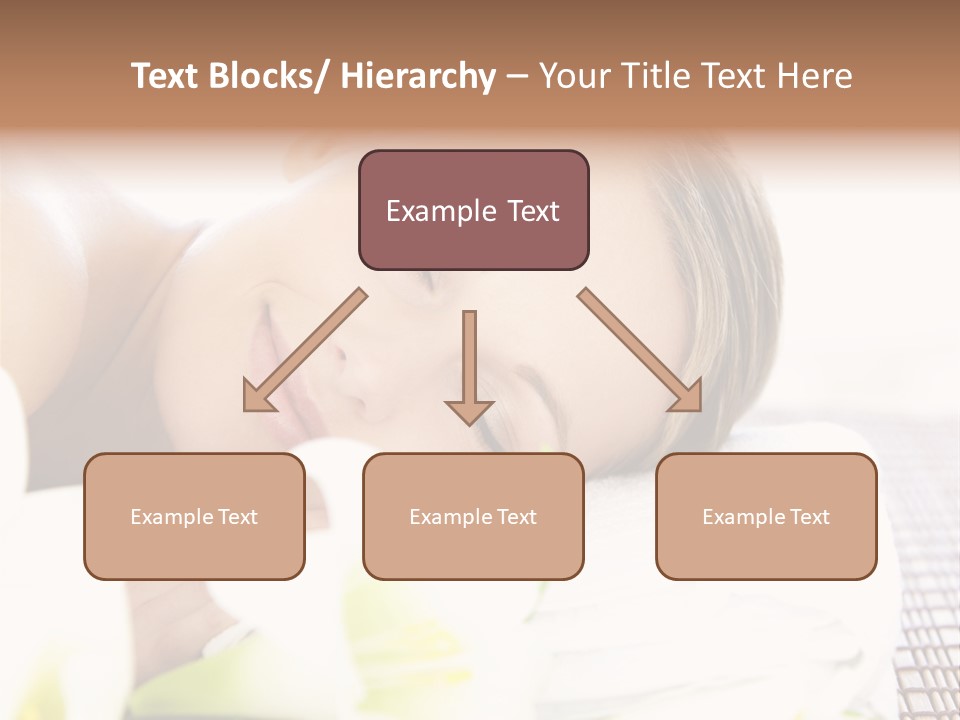 Text Blocks/ Hierarchy – Your Title Text Here

Example Text

Example Text

Example Text

Example Text